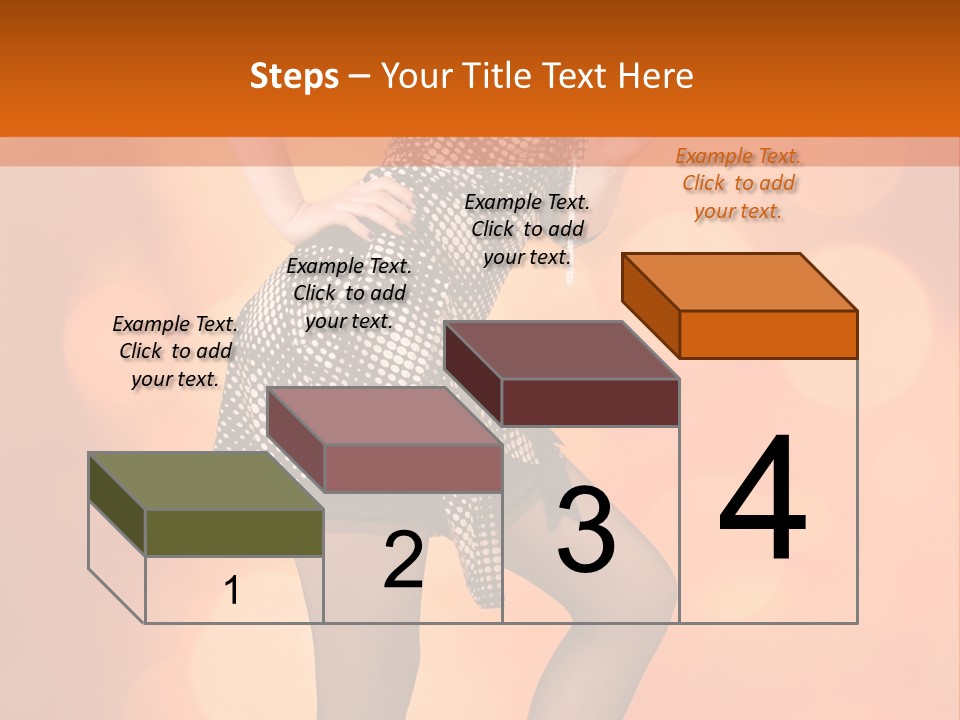 Steps – Your Title Text Here

Example Text. Click to add your text.

Example Text. Click to add your text.

Example Text. Click to add your text.

Example Text. Click to add your text.

1

2

3

4